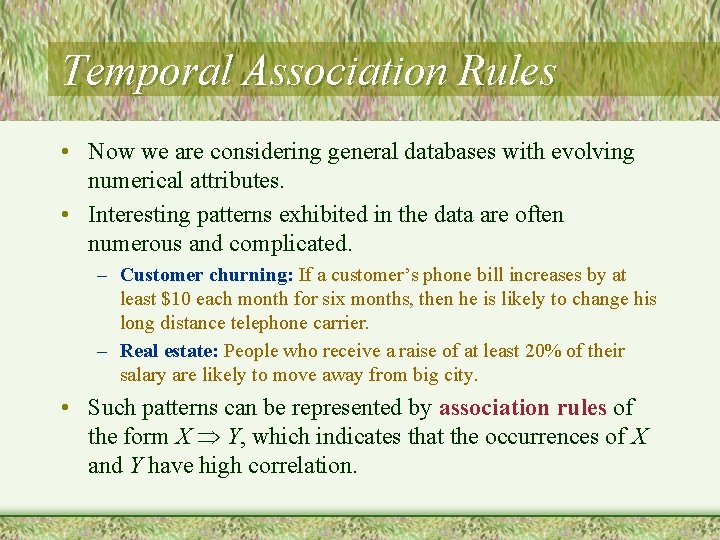 Temporal Association Rules

• Now we are considering general databases with evolving numerical attributes.

• Interesting patterns exhibited in the data are often numerous and complicated.

– Customer churning: If a customer's phone bill increases by at least \$10 each month for six months, then he is likely to change his long distance telephone carrier.

– Real estate: People who receive a raise of at least 20% of their salary are likely to move away from big city.

• Such patterns can be represented by association rules of the form $X \Rightarrow Y$, which indicates that the occurrences of $X$ and $Y$ have high correlation.